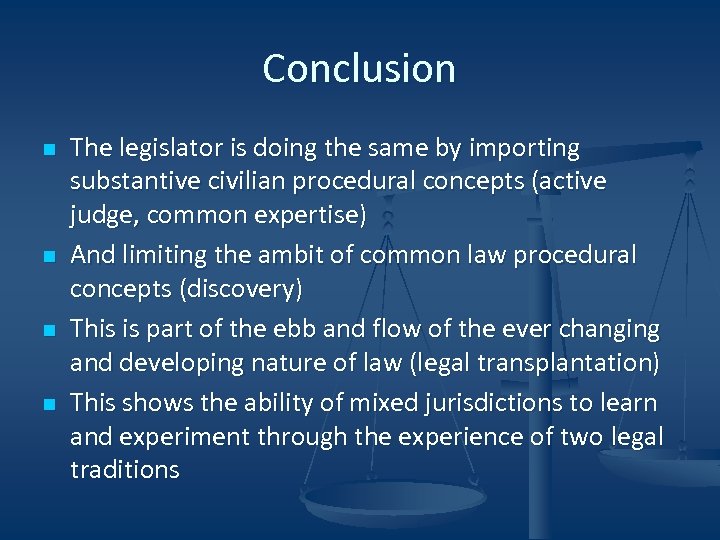 Conclusion

- The legislator is doing the same by importing substantive civilian procedural concepts (active judge, common expertise)
- And limiting the ambit of common law procedural concepts (discovery)
- This is part of the ebb and flow of the ever changing and developing nature of law (legal transplantation)
- This shows the ability of mixed jurisdictions to learn and experiment through the experience of two legal traditions